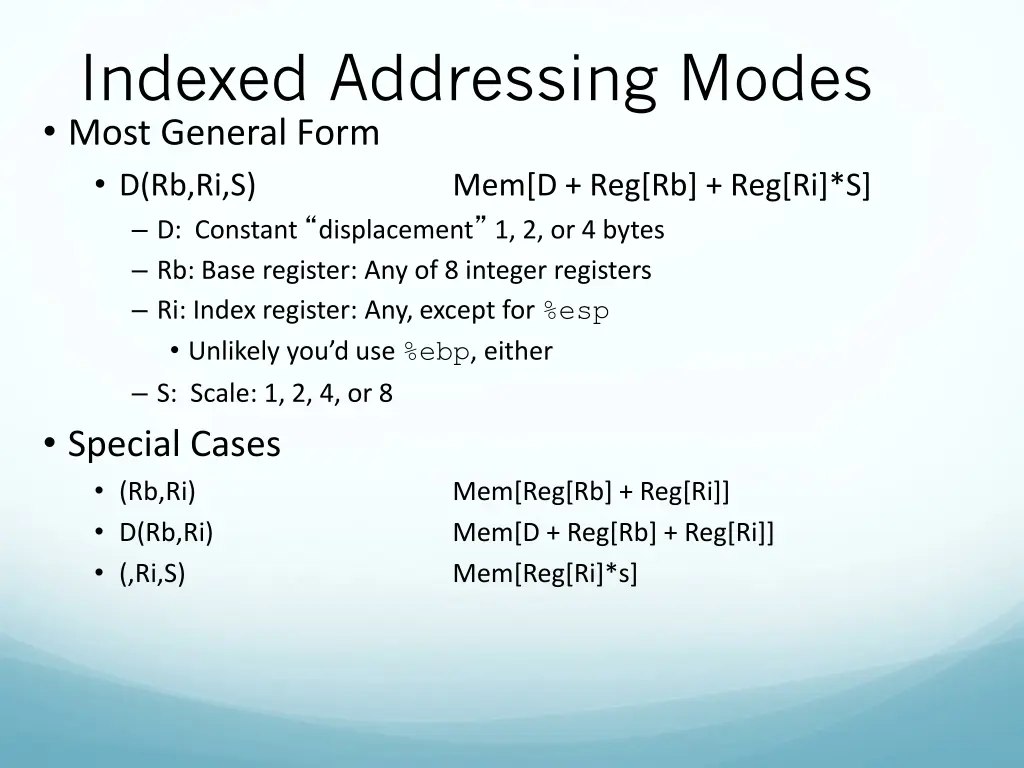 Indexed Addressing Modes

• Most General Form
  • D(Rb,Ri,S)    Mem[D + Reg[Rb] + Reg[Ri]*S]
    – D: Constant “displacement” 1, 2, or 4 bytes
    – Rb: Base register: Any of 8 integer registers
    – Ri: Index register: Any, except for %esp
      • Unlikely you’d use %ebp, either
    – S: Scale: 1, 2, 4, or 8

• Special Cases
  • (Rb,Ri)    Mem[Reg[Rb] + Reg[Ri]]
  • D(Rb,Ri)    Mem[D + Reg[Rb] + Reg[Ri]]
  • (,Ri,S)    Mem[Reg[Ri]*s]